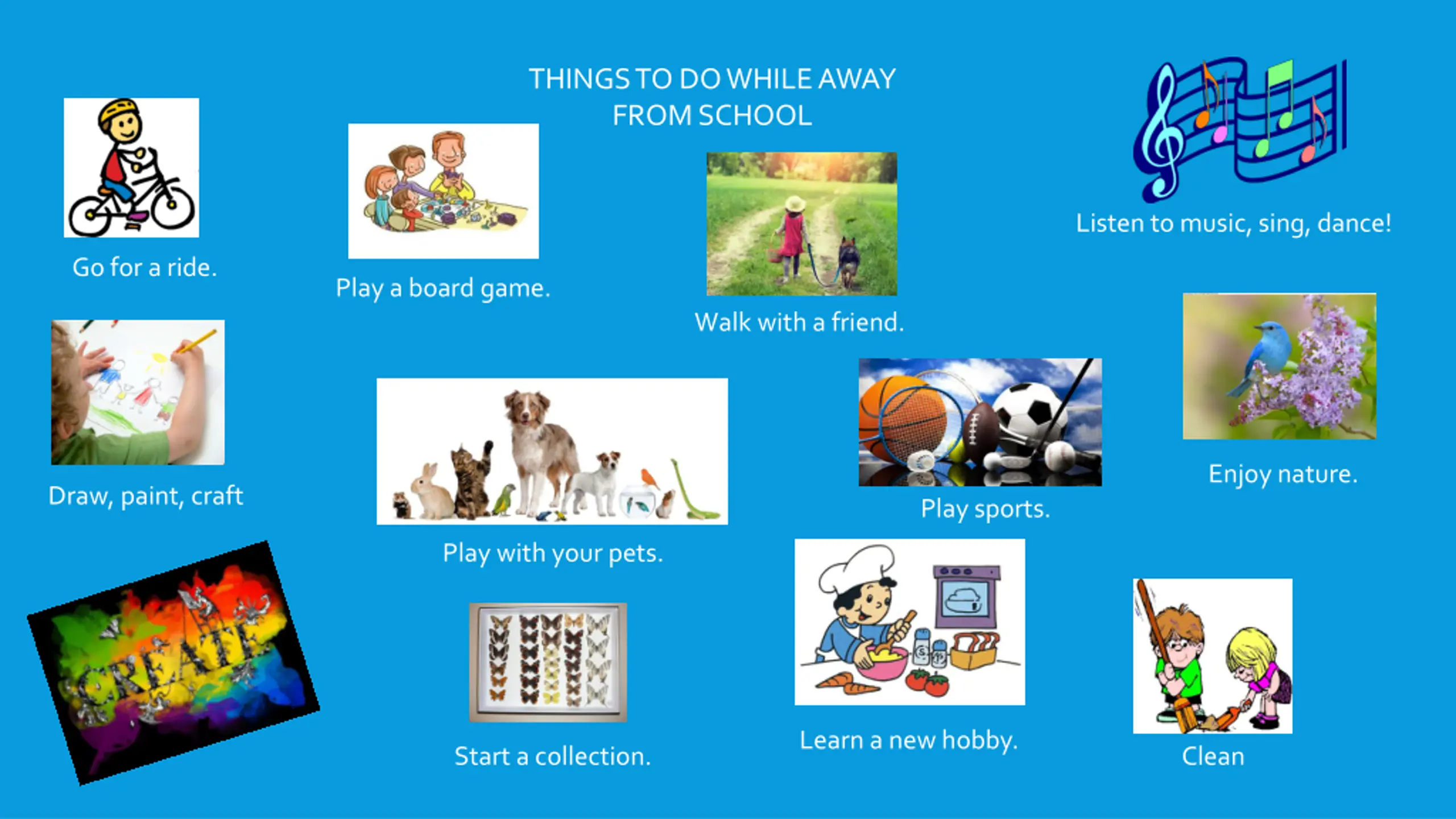 THINGS TO DO WHILE AWAY FROM SCHOOL

Go for a ride.

Play a board game.

Walk with a friend.

Listen to music, sing, dance!

Draw, paint, craft

Play with your pets.

Play sports.

Enjoy nature.

CREATE

Start a collection.

Learn a new hobby.

Clean